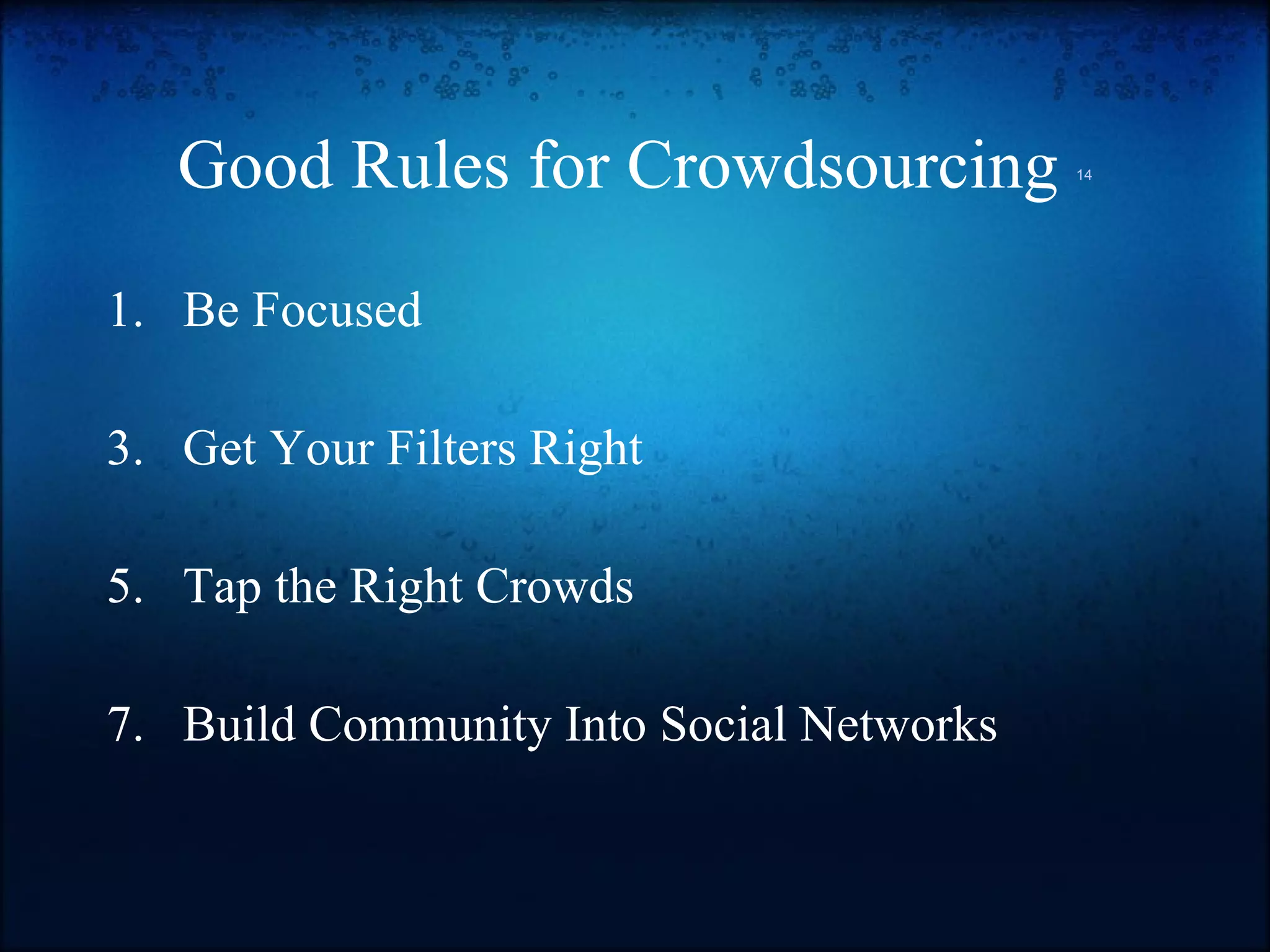 Good Rules for Crowdsourcing 14

1. Be Focused

3. Get Your Filters Right

5. Tap the Right Crowds

7. Build Community Into Social Networks